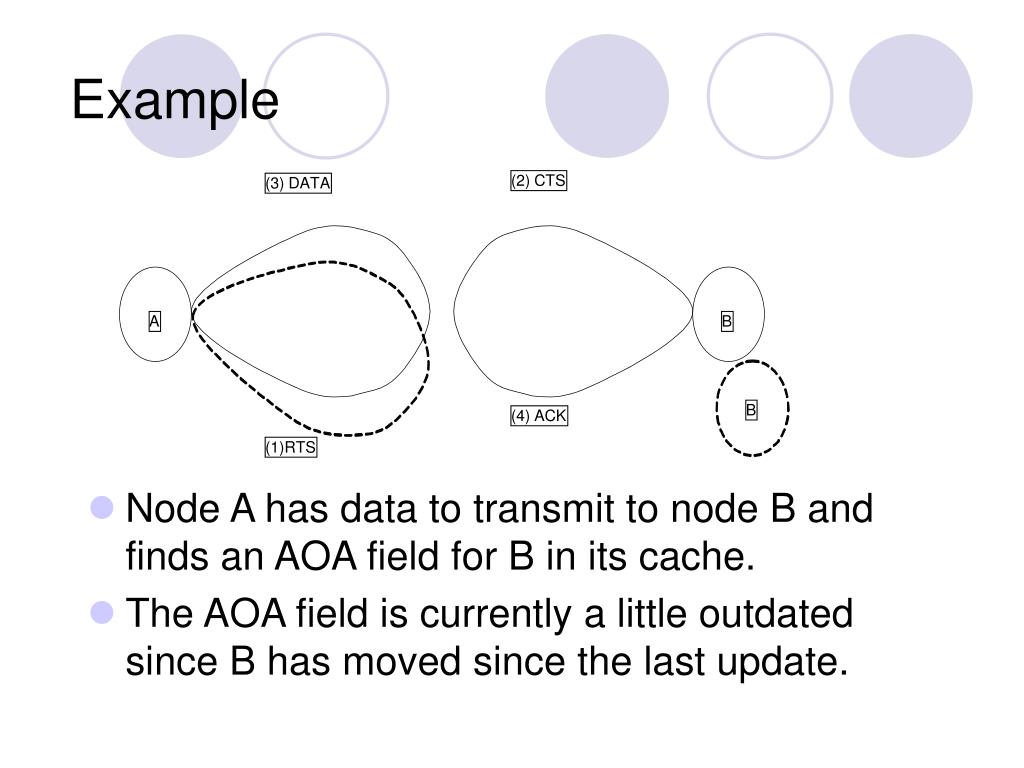 Example

(3) DATA

(2) CTS

A

B

B

(4) ACK

(1)RTS

Node A has data to transmit to node B and finds an AOA field for B in its cache.

The AOA field is currently a little outdated since B has moved since the last update.